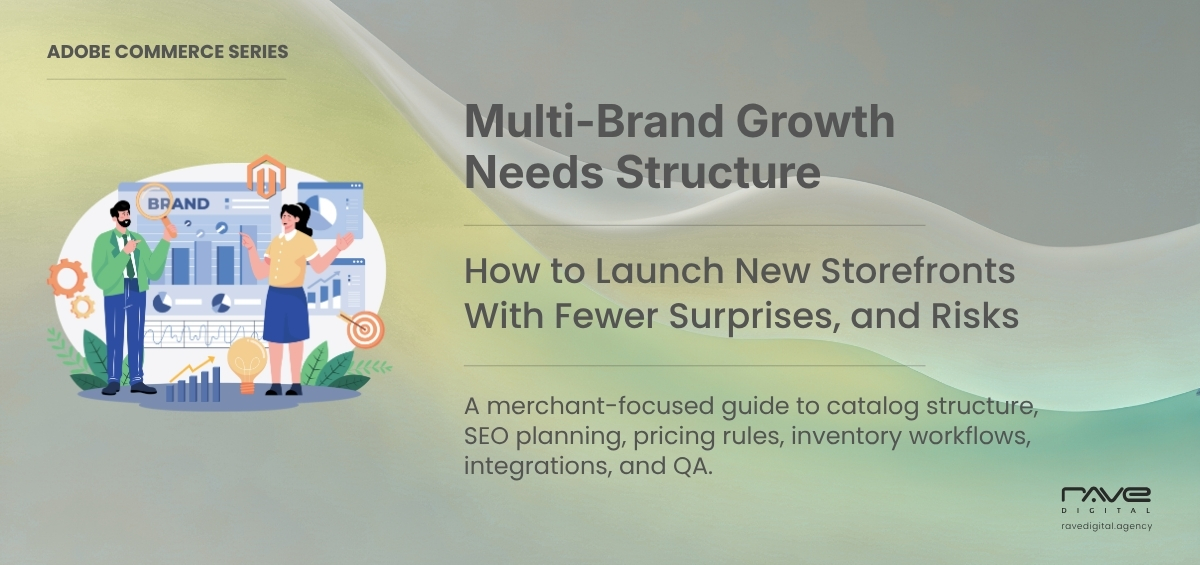 ADOBE COMMERCE SERIES

BRAND

Multi-Brand Growth Needs Structure

How to Launch New Storefronts With Fewer Surprises, and Risks

A merchant-focused guide to catalog structure, SEO planning, pricing rules, inventory workflows, integrations, and QA.

rave DIGITAL
ravedigital.agency